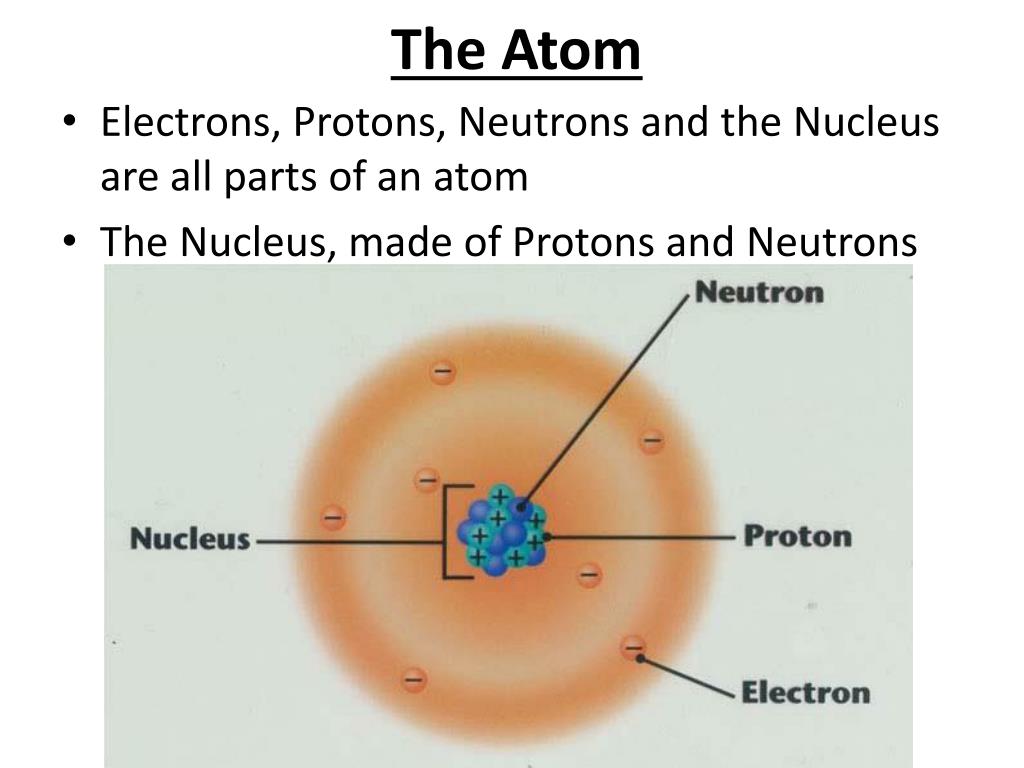 The Atom

• Electrons, Protons, Neutrons and the Nucleus are all parts of an atom

• The Nucleus, made of Protons and Neutrons

Neutron

Nucleus

Proton

Electron